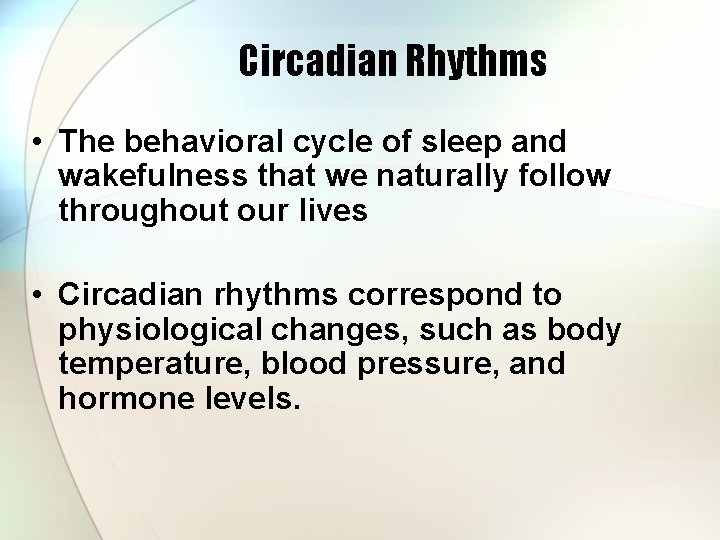 Circadian Rhythms

• The behavioral cycle of sleep and wakefulness that we naturally follow throughout our lives

• Circadian rhythms correspond to physiological changes, such as body temperature, blood pressure, and hormone levels.